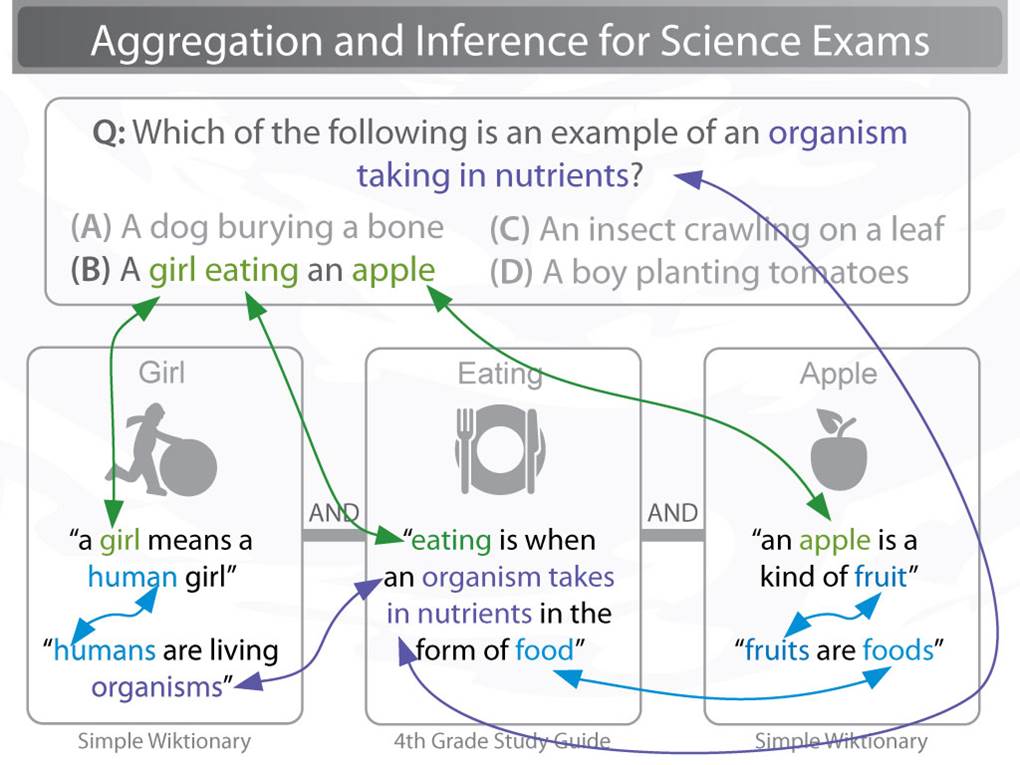 Aggregation and Inference for Science Exams

Q: Which of the following is an example of an organism taking in nutrients?

(A) A dog burying a bone
(B) A girl eating an apple
(C) An insect crawling on a leaf
(D) A boy planting tomatoes

Girl

"a girl means a human girl"

"humans are living organisms"

Simple Wiktionary

AND

Eating

"eating is when an organism takes in nutrients in the form of food"

4th Grade Study Guide

AND

Apple

"an apple is a kind of fruit"

"fruits are foods"

Simple Wiktionary